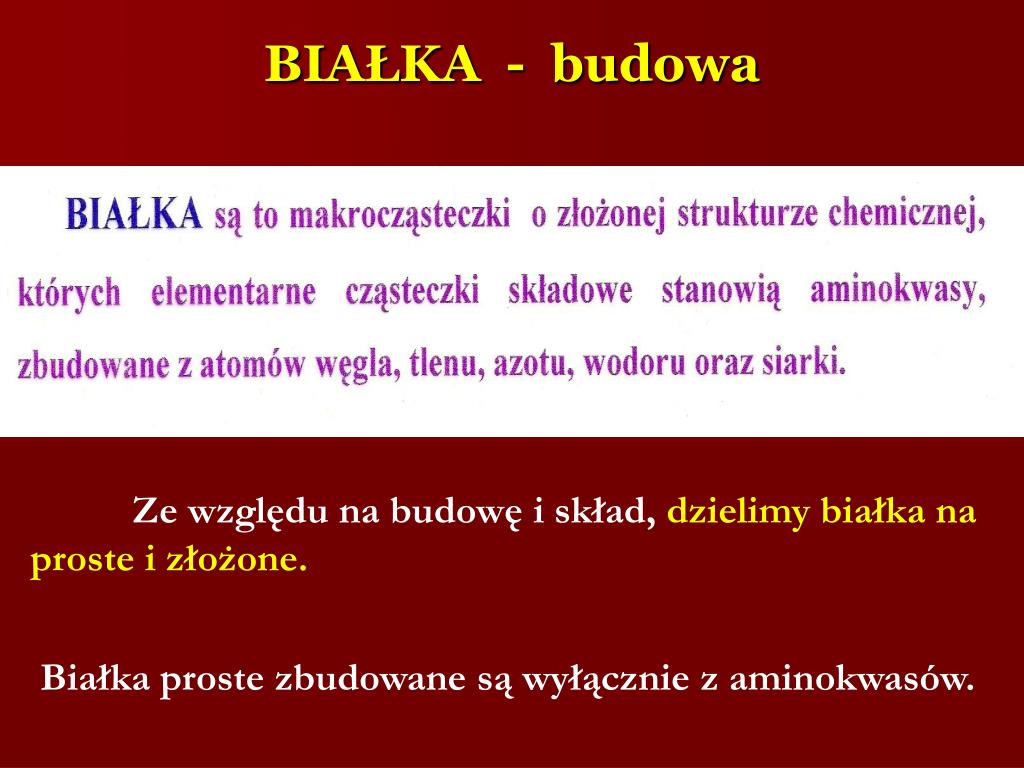 BIAŁKA - budowa

BIAŁKA są to makrocząsteczki o złożonej strukturze chemicznej, których elementarne cząsteczki składowe stanowią aminokwasy, zbudowane z atomów węgla, tlenu, azotu, wodoru oraz siarki.

Ze względu na budowę i skład, dzielimy białka na proste i złożone.

Białka proste zbudowane są wyłącznie z aminokwasów.